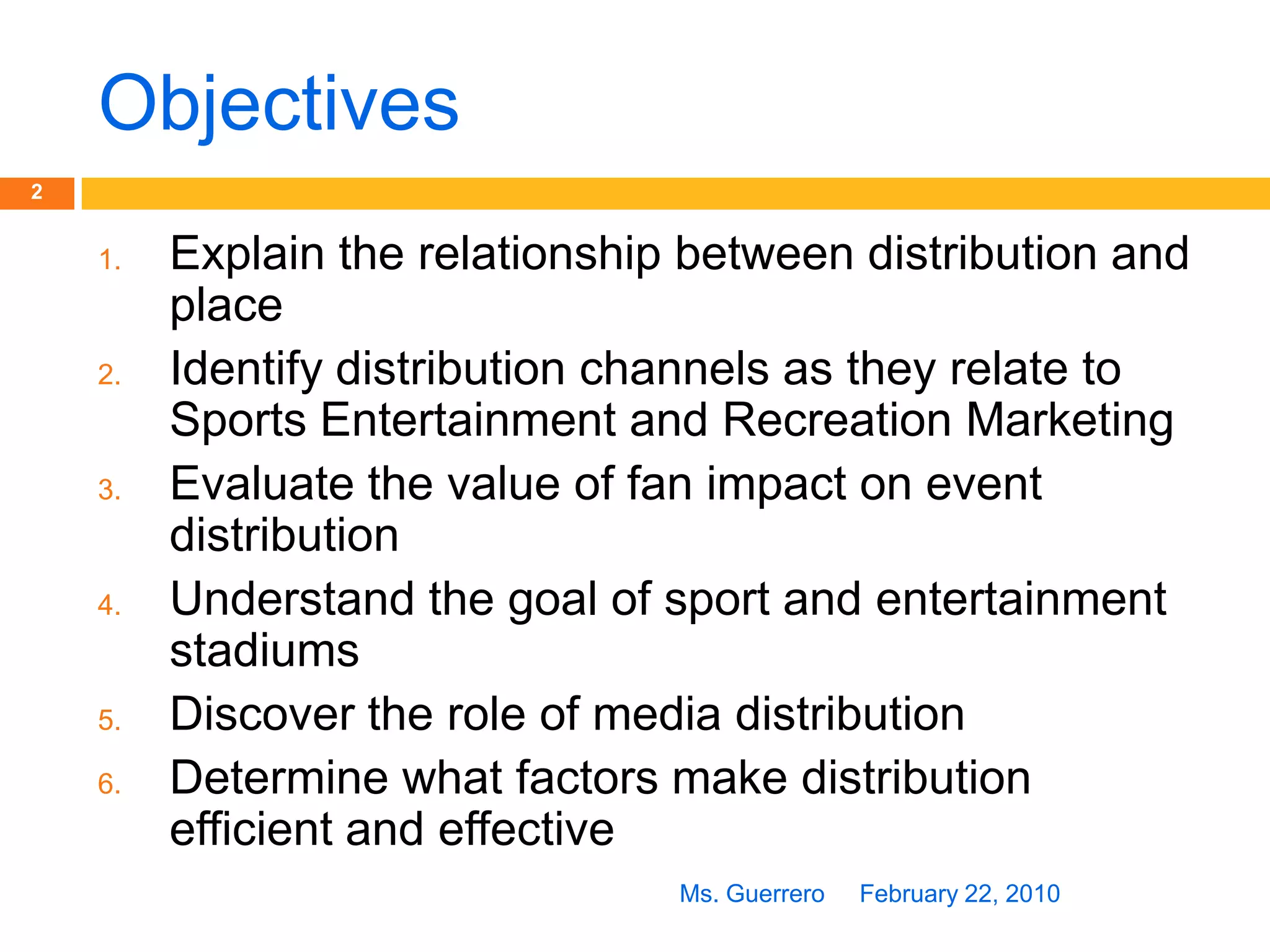 Objectives

2

1. Explain the relationship between distribution and place
2. Identify distribution channels as they relate to Sports Entertainment and Recreation Marketing
3. Evaluate the value of fan impact on event distribution
4. Understand the goal of sport and entertainment stadiums
5. Discover the role of media distribution
6. Determine what factors make distribution efficient and effective

Ms. Guerrero February 22, 2010